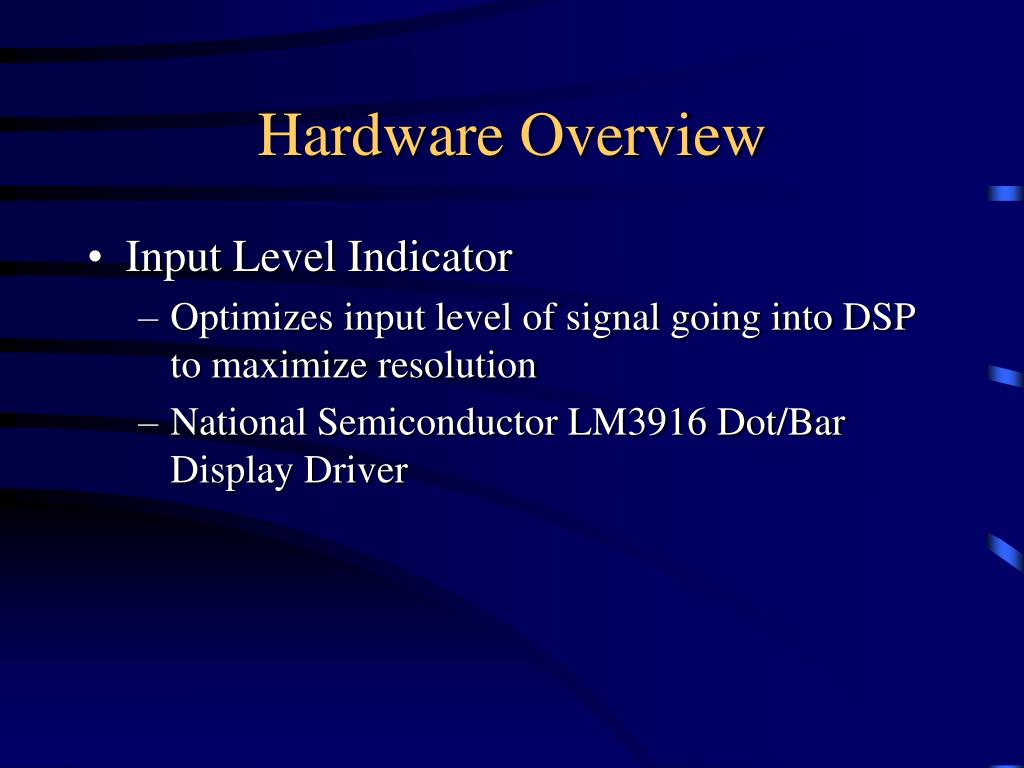 Hardware Overview

• Input Level Indicator
– Optimizes input level of signal going into DSP to maximize resolution
– National Semiconductor LM3916 Dot/Bar Display Driver